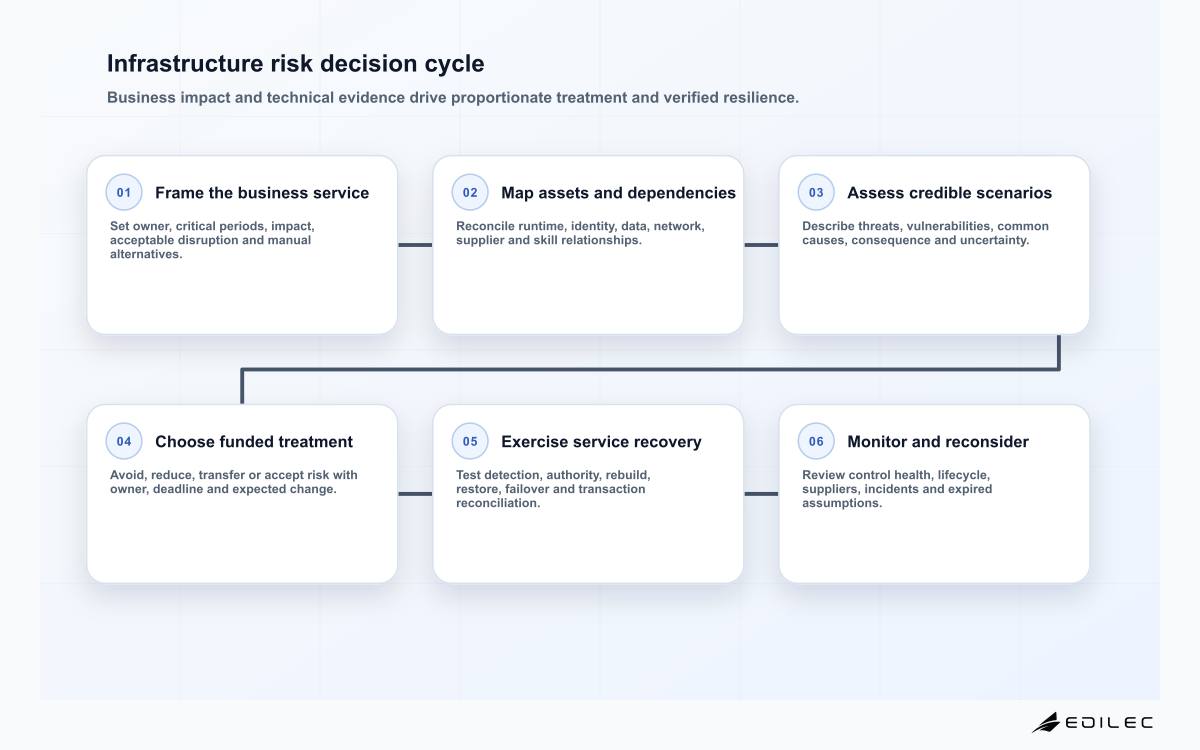 Infrastructure risk decision cycle

Business impact and technical evidence drive proportionate treatment and verified resilience.

01 Frame the business service

Set owner, critical periods, impact, acceptable disruption and manual alternatives.

02 Map assets and dependencies

Reconcile runtime, identity, data, network, supplier and skill relationships.

03 Assess credible scenarios

Describe threats, vulnerabilities, common causes, consequence and uncertainty.

04 Choose funded treatment

Avoid, reduce, transfer or accept risk with owner, deadline and expected change.

05 Exercise service recovery

Test detection, authority, rebuild, restore, failover and transaction reconciliation.

06 Monitor and reconsider

Review control health, lifecycle, suppliers, incidents and expired assumptions.

EDILEC